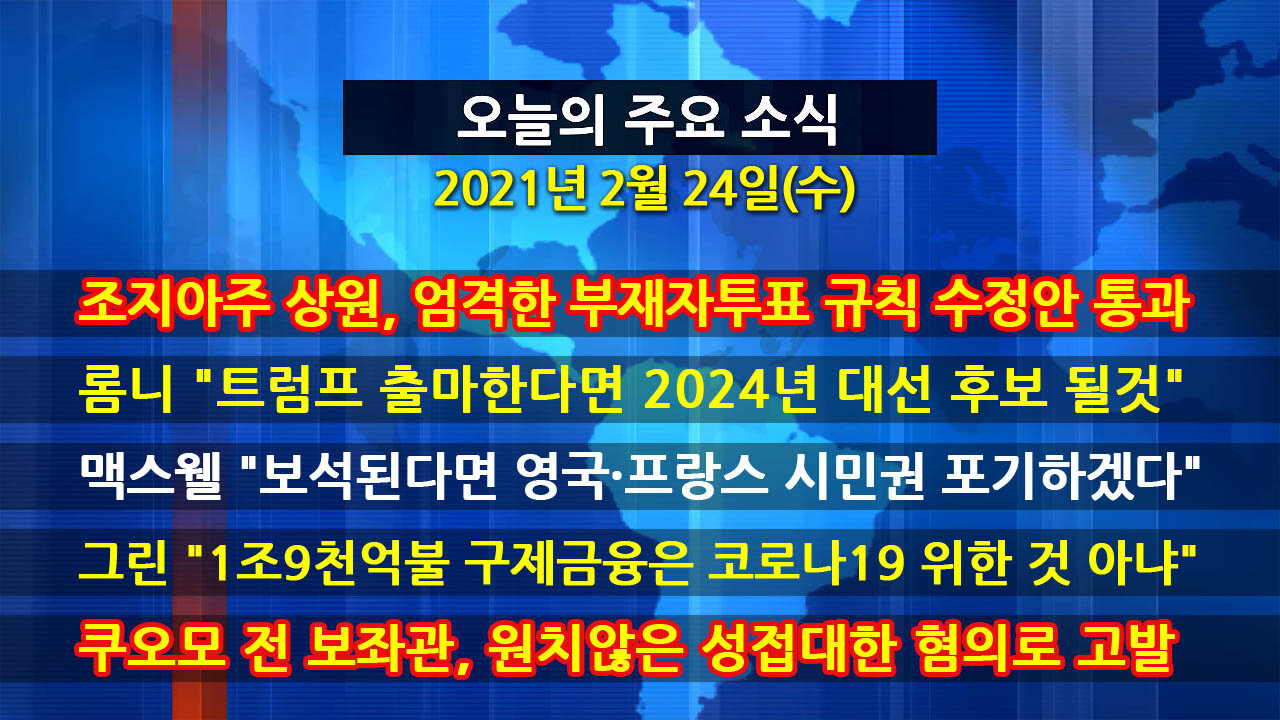 오늘의 주요 소식

2021년 2월 24일(수)

조지아주 상원, 엄격한 부재자투표 규칙 수정안 통과

롬니 "트럼프 출마한다면 2024년 대선 후보 될것"

맥스웰 "보석된다면 영국·프랑스 시민권 포기하겠다"

그린 "1조9천억불 구제금융은 코로나19 위한 것 아냐"

쿠오모 전 보좌관, 원치않은 성접대한 혐의로 고발